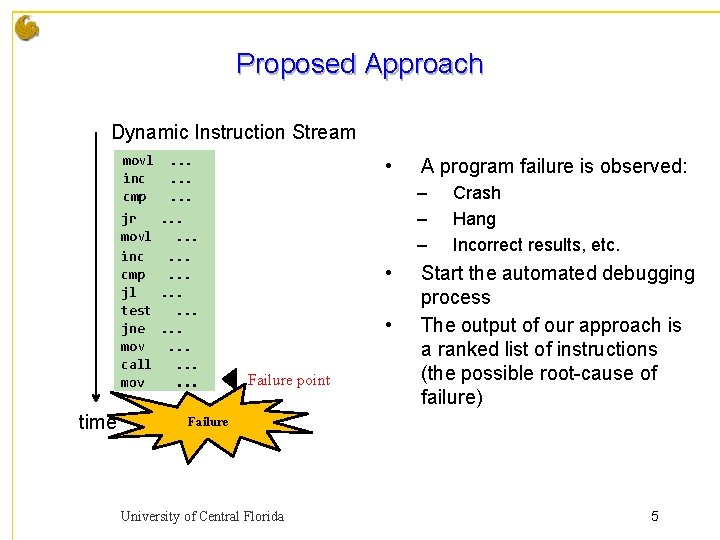 Proposed Approach

Dynamic Instruction Stream

movl ...
inc ...
cmp ...
jr ...
movl ...
inc ...
cmp ...
jl ...
test ...
jne ...
mov ...
call ...
mov ...

Failure point

time

Failure

• A program failure is observed:
– Crash
– Hang
– Incorrect results, etc.
• Start the automated debugging process
• The output of our approach is a ranked list of instructions (the possible root-cause of failure)

University of Central Florida

5